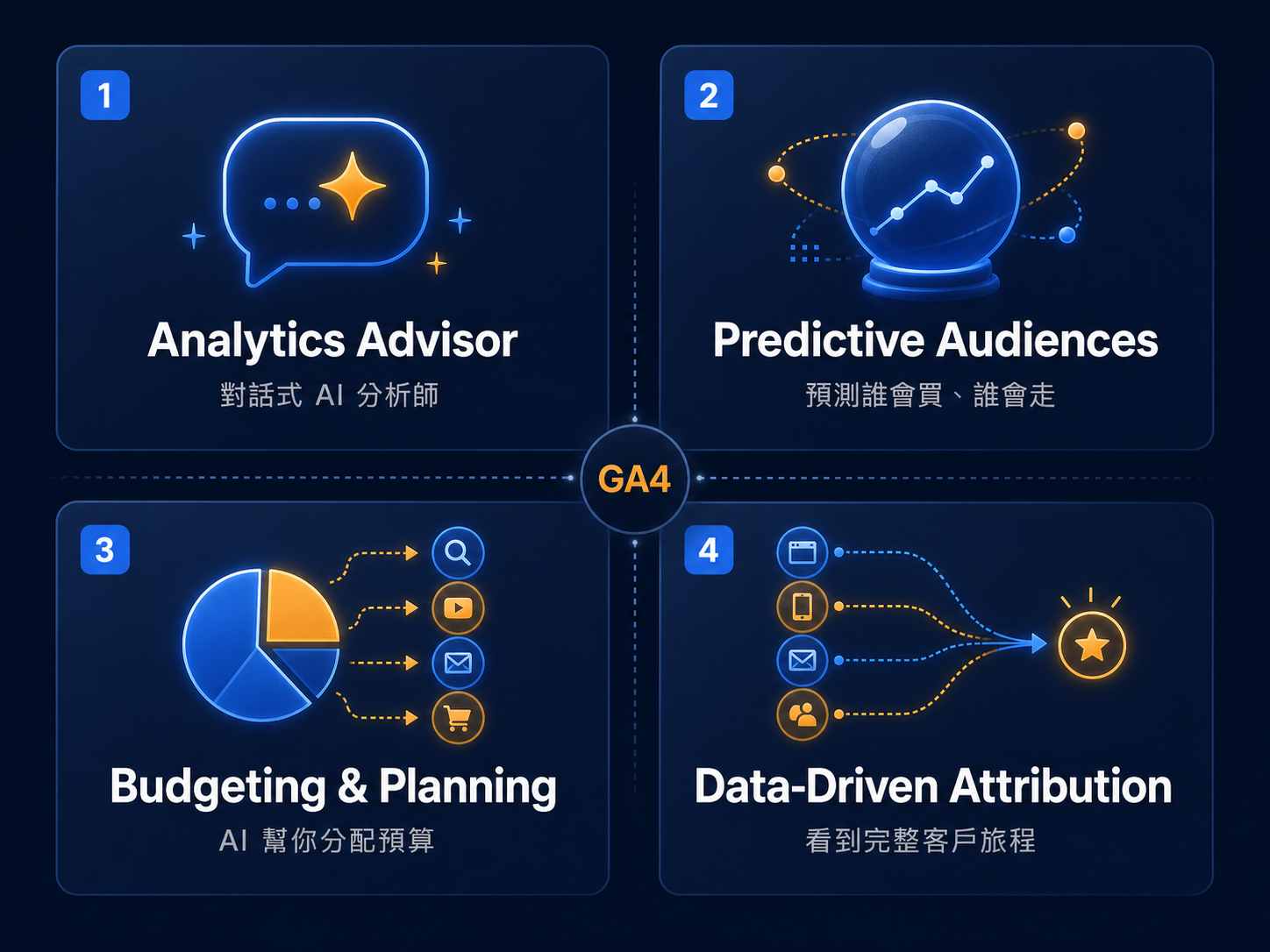 1

Analytics Advisor

對話式 AI 分析師

2

Predictive Audiences

預測誰會買、誰會走

GA4

3

Budgeting & Planning

AI 幫你分配預算

4

Data-Driven Attribution

看到完整客戶旅程